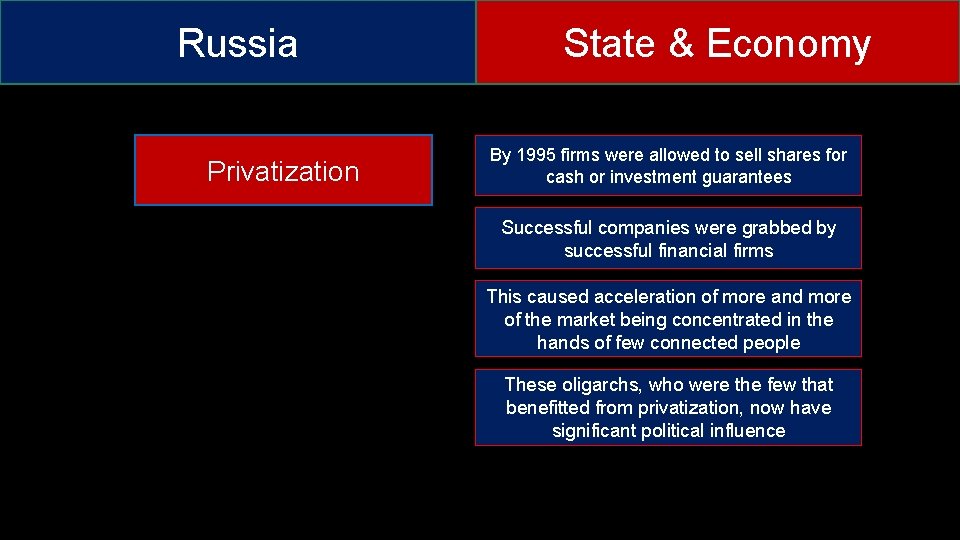 Russia

State & Economy

Privatization

By 1995 firms were allowed to sell shares for cash or investment guarantees

Successful companies were grabbed by successful financial firms

This caused acceleration of more and more of the market being concentrated in the hands of few connected people

These oligarchs, who were the few that benefitted from privatization, now have significant political influence